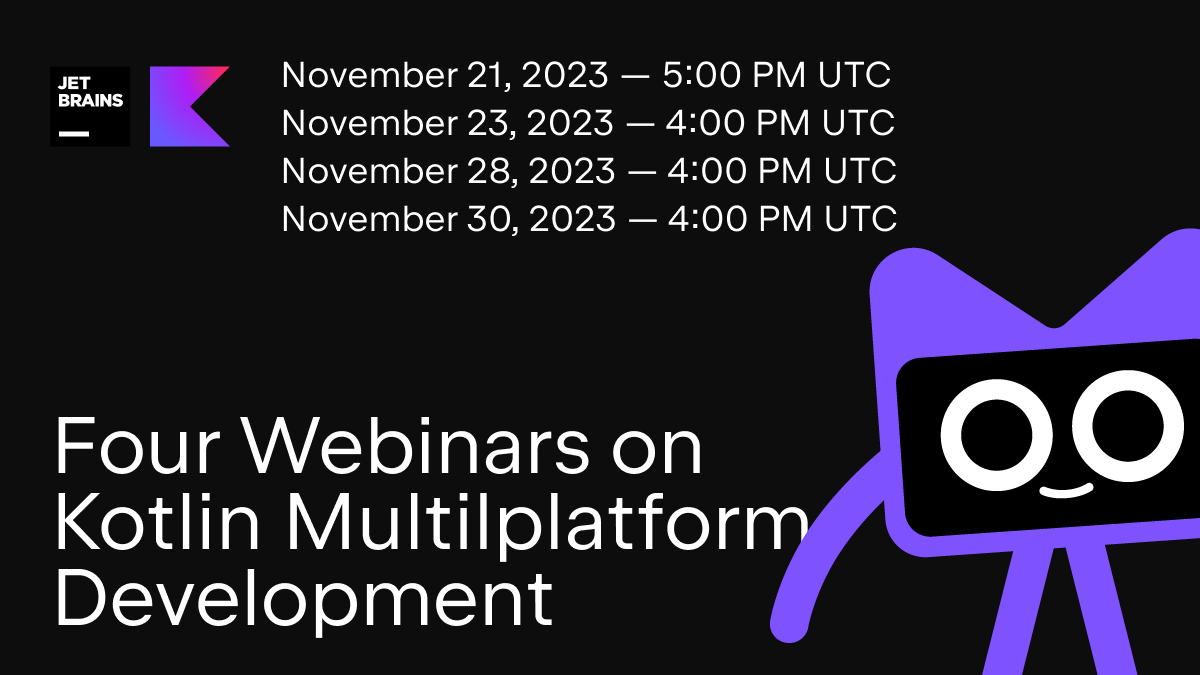 JET BRAINS

November 21, 2023 — 5:00 PM UTC
November 23, 2023 — 4:00 PM UTC
November 28, 2023 — 4:00 PM UTC
November 30, 2023 — 4:00 PM UTC

Four Webinars on Kotlin Multilplatform Development